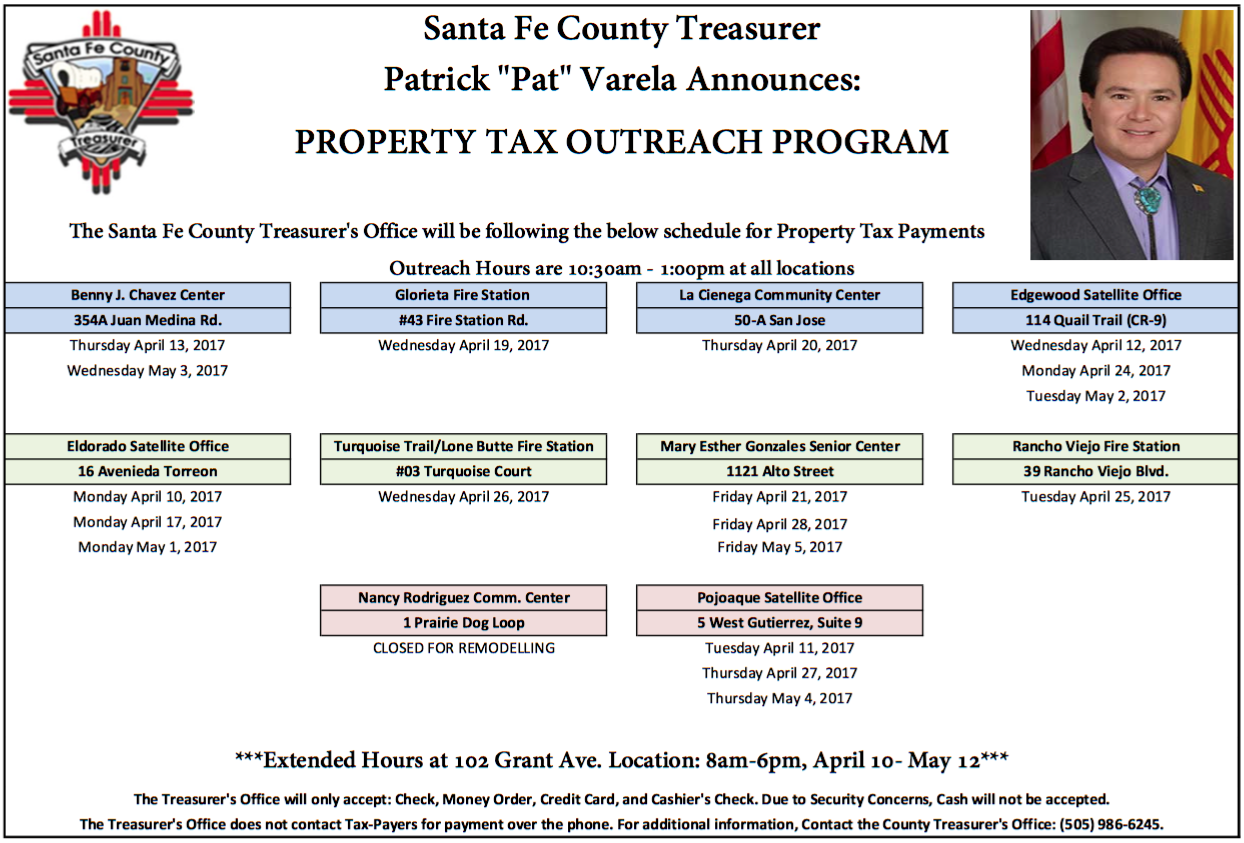 Santa Fe County Treasurer

Santa Fe County Treasurer
Patrick "Pat" Varela Announces:

PROPERTY TAX OUTREACH PROGRAM

The Santa Fe County Treasurer's Office will be following the below schedule for Property Tax Payments

Outreach Hours are 10:30am - 1:00pm at all locations

Benny J. Chavez Center
354A Juan Medina Rd.
Thursday April 13, 2017
Wednesday May 3, 2017

Glorieta Fire Station
#43 Fire Station Rd.
Wednesday April 19, 2017

La Cienega Community Center
50-A San Jose
Thursday April 20, 2017

Edgewood Satellite Office
114 Quail Trail (CR-9)
Wednesday April 12, 2017
Monday April 24, 2017
Tuesday May 2, 2017

Eldorado Satellite Office
16 Avenieda Torreon
Monday April 10, 2017
Monday April 17, 2017
Monday May 1, 2017

Turquoise Trail/Lone Butte Fire Station
#03 Turquoise Court
Wednesday April 26, 2017

Mary Esther Gonzales Senior Center
1121 Alto Street
Friday April 21, 2017
Friday April 28, 2017
Friday May 5, 2017

Rancho Viejo Fire Station
39 Rancho Viejo Blvd.
Tuesday April 25, 2017

Nancy Rodriguez Comm. Center
1 Prairie Dog Loop
CLOSED FOR REMODELLING

Pojoaque Satellite Office
5 West Gutierrez, Suite 9
Tuesday April 11, 2017
Thursday April 27, 2017
Thursday May 4, 2017

***Extended Hours at 102 Grant Ave. Location: 8am-6pm, April 10- May 12***

The Treasurer's Office will only accept: Check, Money Order, Credit Card, and Cashier's Check. Due to Security Concerns, Cash will not be accepted.
The Treasurer's Office does not contact Tax-Payers for payment over the phone. For additional information, Contact the County Treasurer's Office: (505) 986-6245.